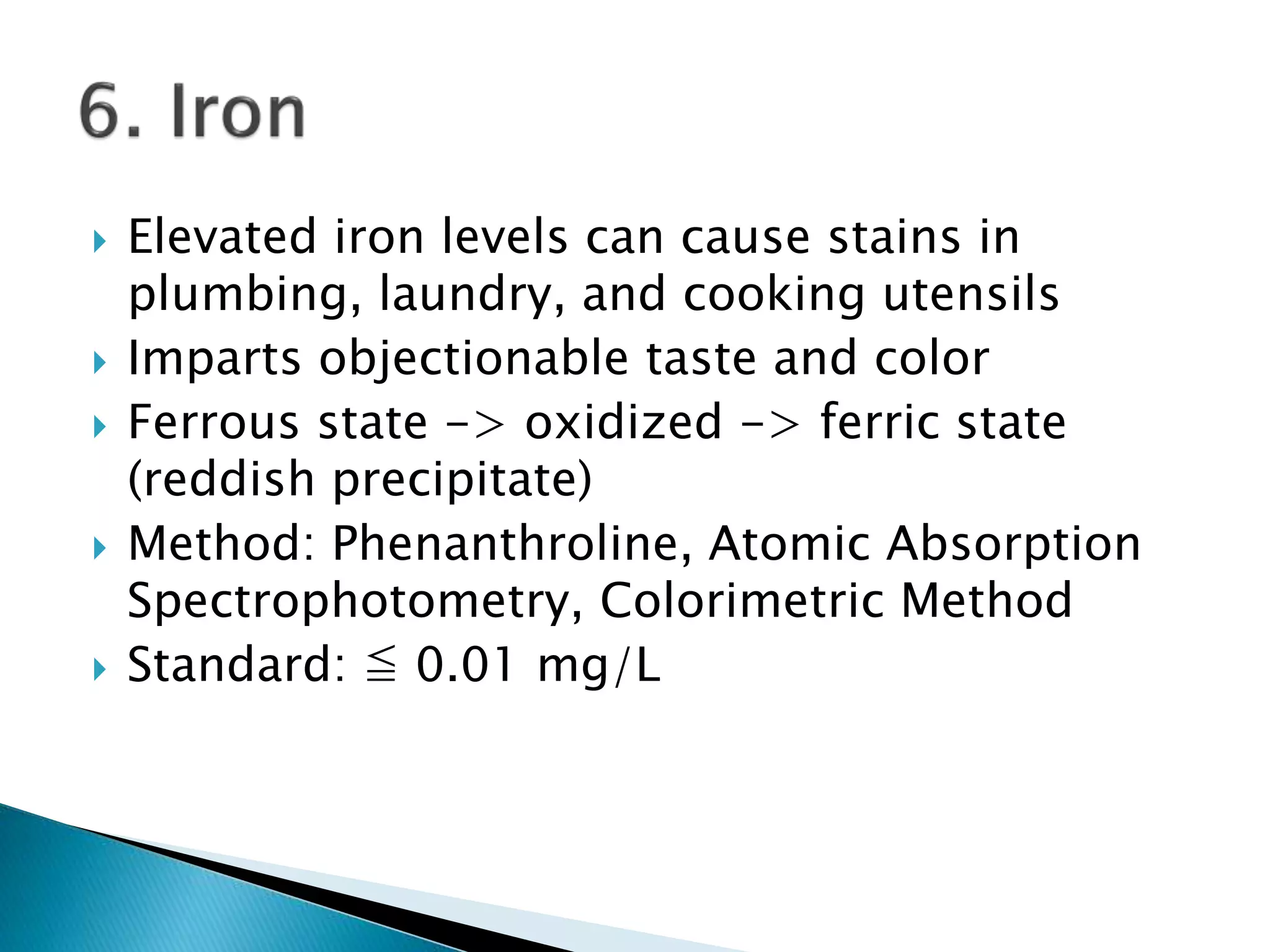 6. Iron

Elevated iron levels can cause stains in plumbing, laundry, and cooking utensils

Imparts objectionable taste and color

Ferrous state -> oxidized -> ferric state (reddish precipitate)

Method: Phenanthroline, Atomic Absorption Spectrophotometry, Colorimetric Method

Standard: ≦ 0.01 mg/L